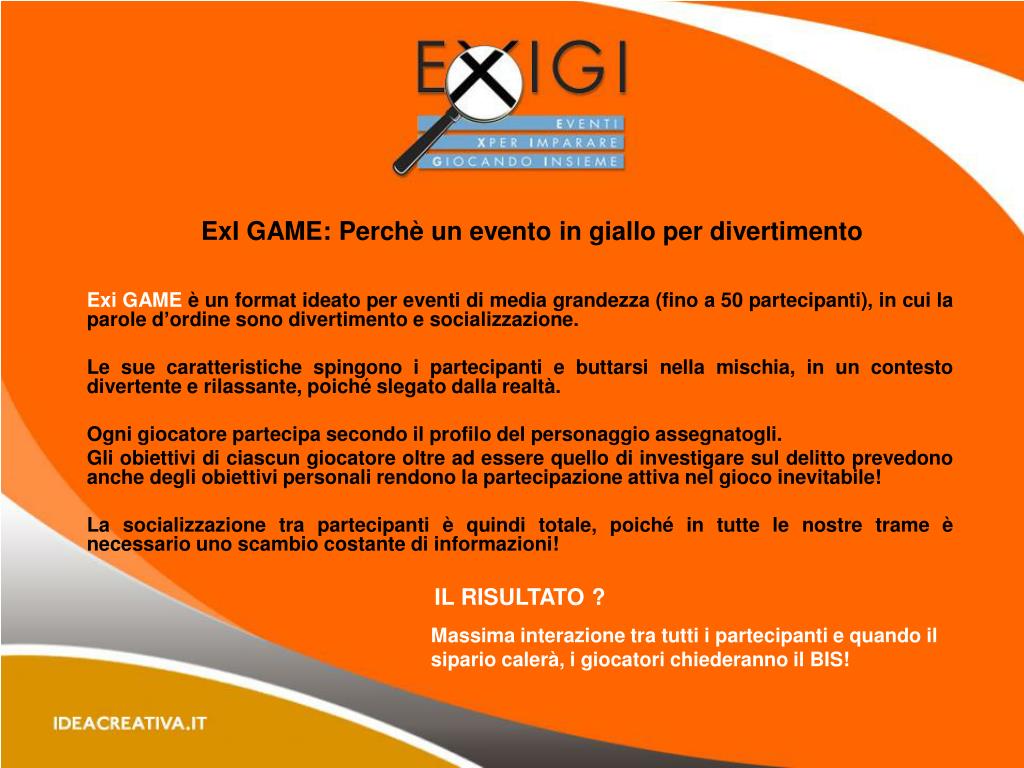 EXIGI

EVENTI
XPER IMPARARE
GIOCANDO INSIEME

ExI GAME: Perchè un evento in giallo per divertimento

Exi GAME è un format ideato per eventi di media grandezza (fino a 50 partecipanti), in cui la parole d'ordine sono divertimento e socializzazione.

Le sue caratteristiche spingono i partecipanti e buttarsi nella mischia, in un contesto divertente e rilassante, poiché slegato dalla realtà.

Ogni giocatore partecipa secondo il profilo del personaggio assegnatogli.
Gli obiettivi di ciascun giocatore oltre ad essere quello di investigare sul delitto prevedono anche degli obiettivi personali rendono la partecipazione attiva nel gioco inevitabile!

La socializzazione tra partecipanti è quindi totale, poiché in tutte le nostre trame è necessario uno scambio costante di informazioni!

IL RISULTATO ?

Massima interazione tra tutti i partecipanti e quando il sipario calerà, i giocatori chiederanno il BIS!

IDEACREATIVA.IT